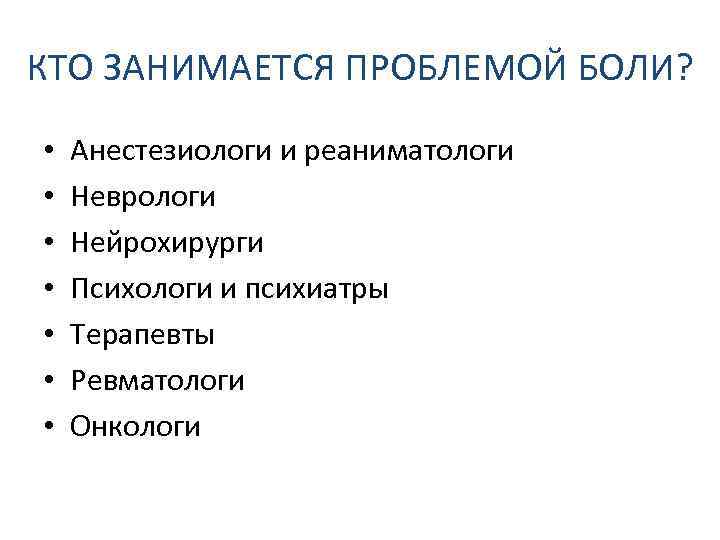 КТО ЗАНИМАЕТСЯ ПРОБЛЕМОЙ БОЛИ?

• Анестезиологи и реаниматологи
• Неврологи
• Нейрохирурги
• Психологи и психиатры
• Терапевты
• Ревматологи
• Онкологи